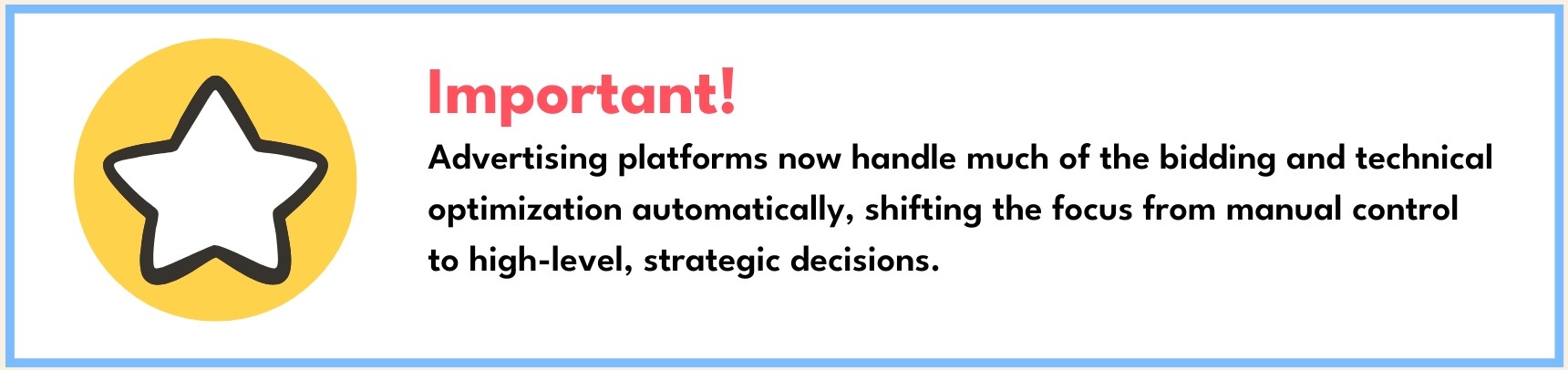 Important!

Advertising platforms now handle much of the bidding and technical optimization automatically, shifting the focus from manual control to high-level, strategic decisions.